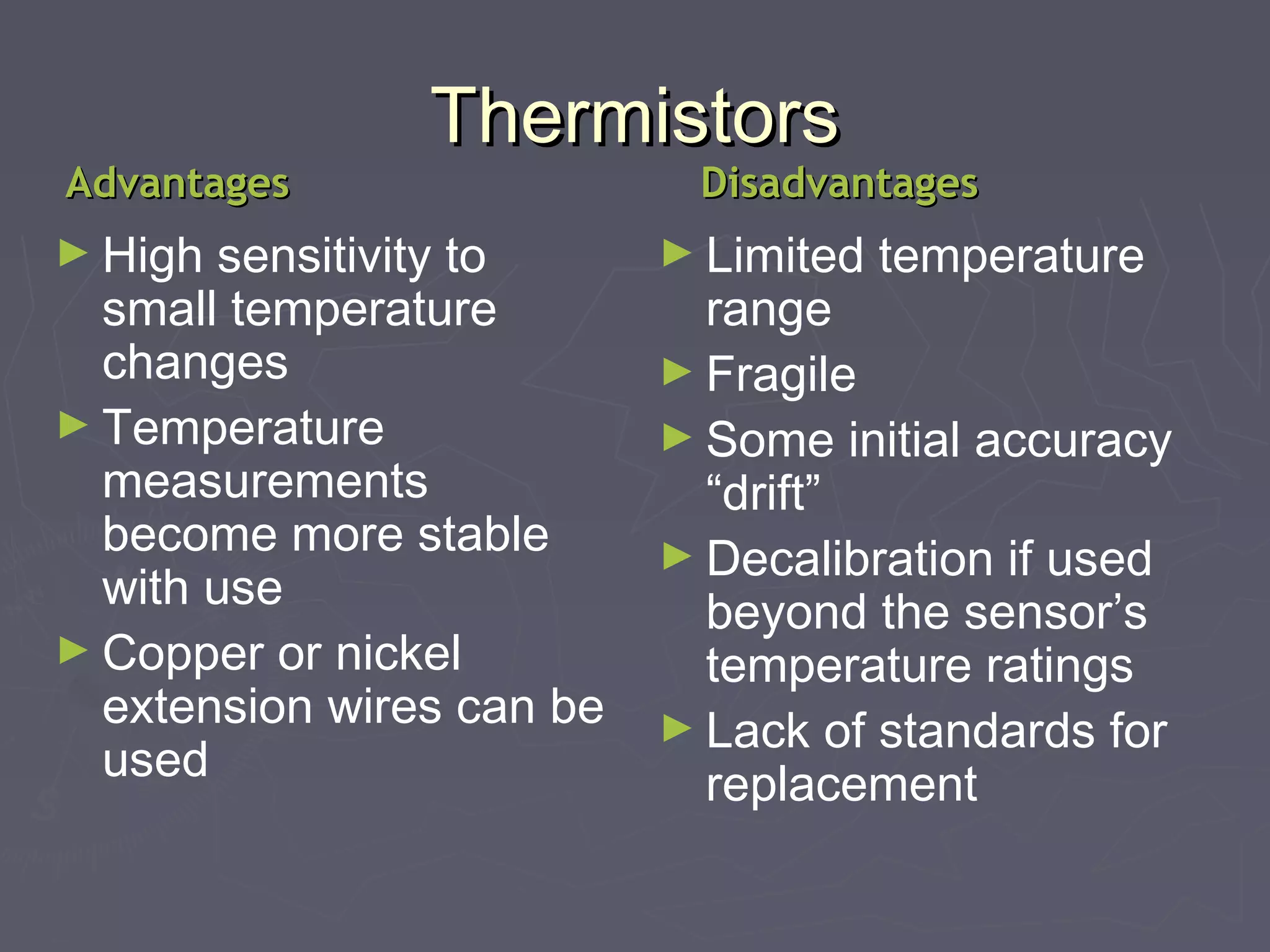 Thermistors

Advantages

► High sensitivity to small temperature changes

► Temperature measurements become more stable with use

► Copper or nickel extension wires can be used

Disadvantages

► Limited temperature range

► Fragile

► Some initial accuracy “drift”

► Decalibration if used beyond the sensor’s temperature ratings

► Lack of standards for replacement